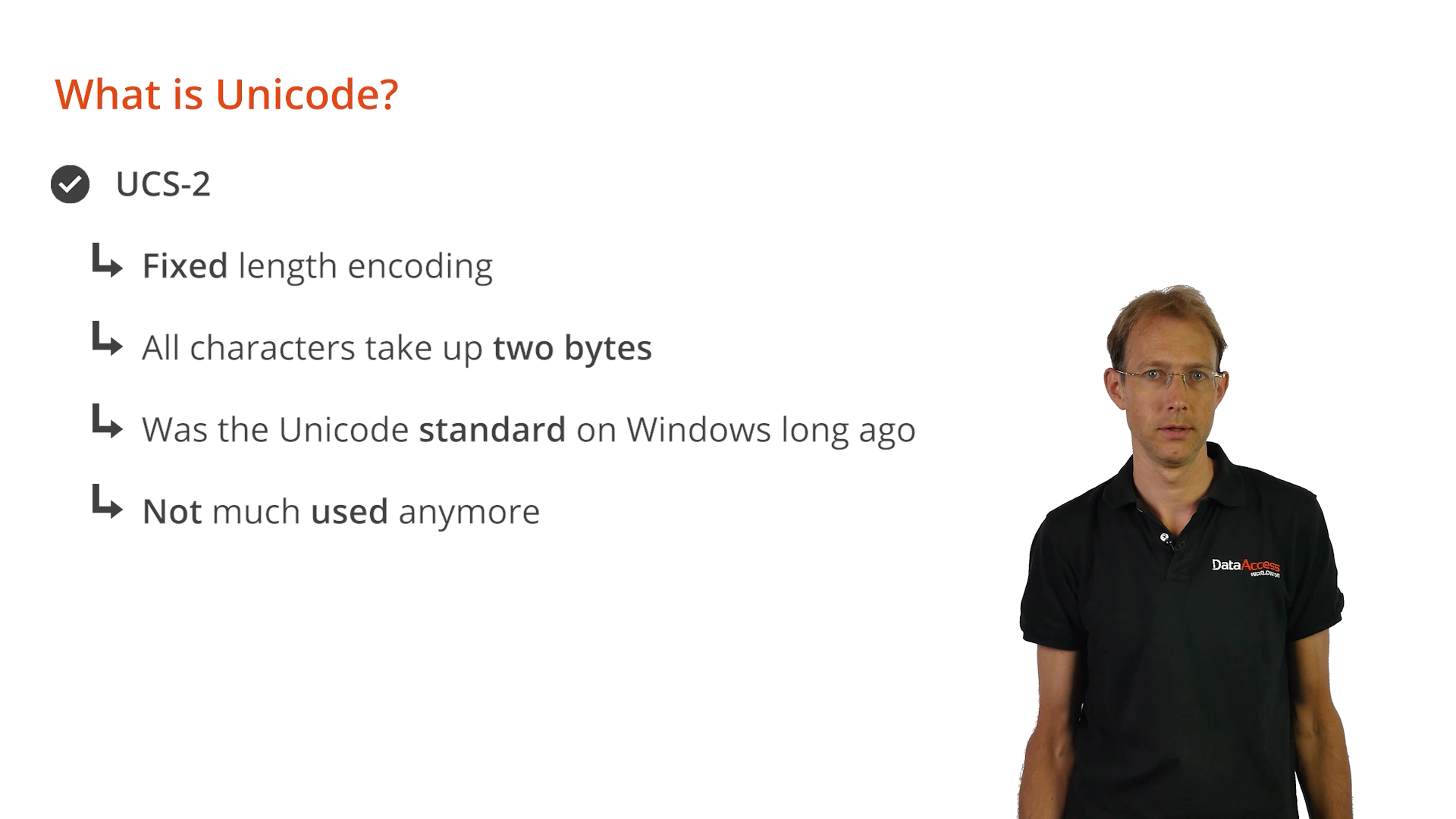 What is Unicode?

UCS-2

Fixed length encoding

All characters take up two bytes

Was the Unicode standard on Windows long ago

Not much used anymore

DataAccess
WORLDWIDE